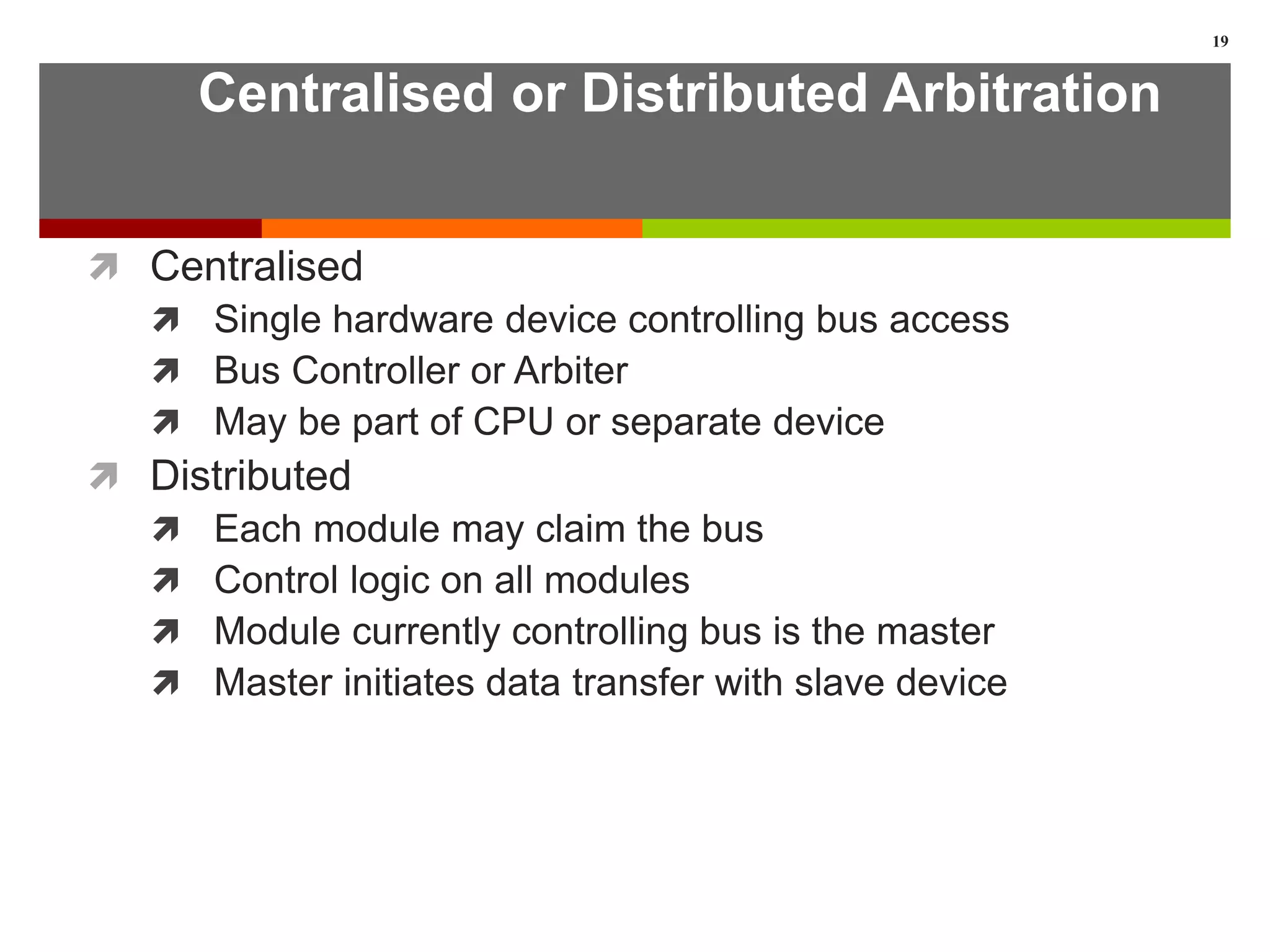 19

Centralised or Distributed Arbitration

Centralised

Single hardware device controlling bus access

Bus Controller or Arbiter

May be part of CPU or separate device

Distributed

Each module may claim the bus

Control logic on all modules

Module currently controlling bus is the master

Master initiates data transfer with slave device